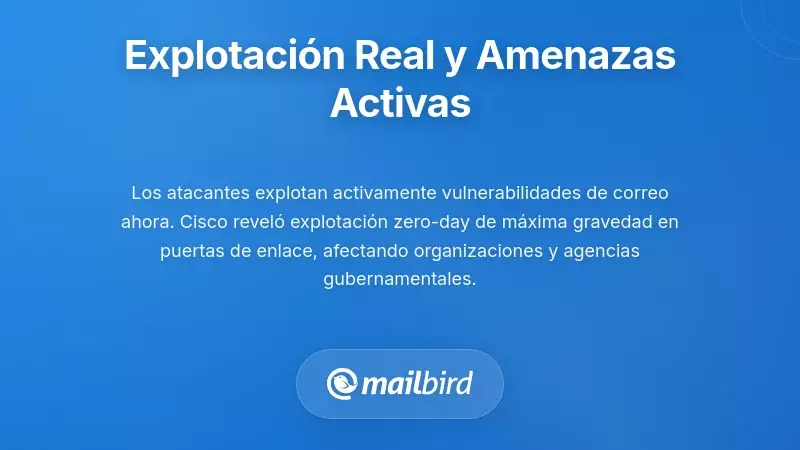 Explotación Real y Amenazas Activas

Los atacantes explotan activamente vulnerabilidades de correo ahora. Cisco reveló explotación zero-day de máxima gravedad en puertas de enlace, afectando organizaciones y agencias gubernamentales.

mailbird